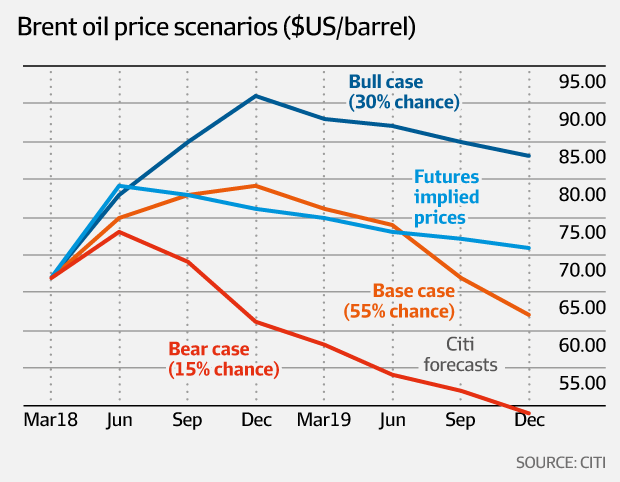 Brent oil price scenarios ($US/barrel)

Bull case (30% chance)

Futures implied prices

Base case (55% chance)

Bear case (15% chance)

Citi forecasts

95.00
90.00
85.00
80.00
75.00
70.00
65.00
60.00
55.00

Mar18 Jun Sep Dec Mar19 Jun Sep Dec

SOURCE: CITI